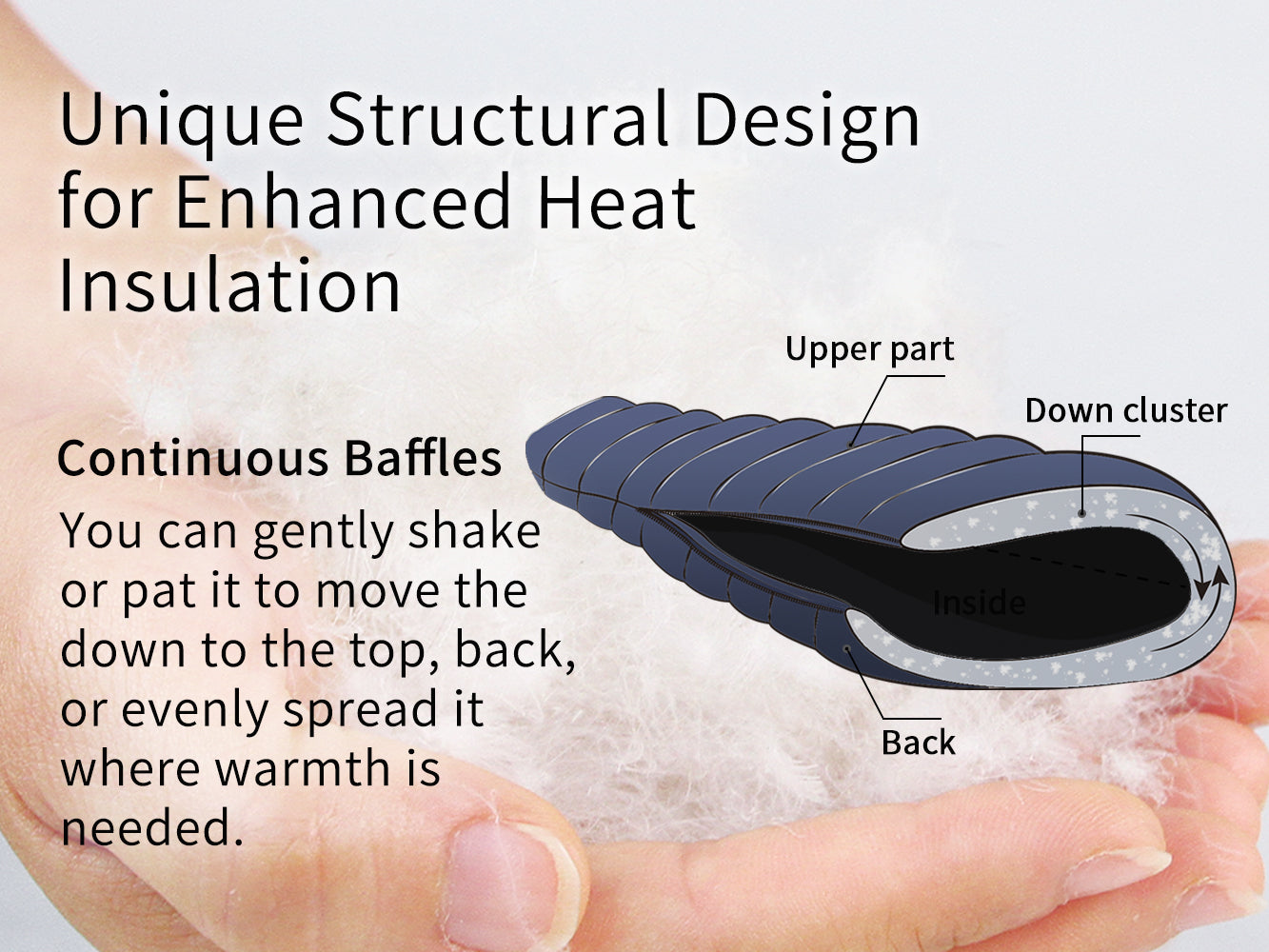 Unique Structural Design for Enhanced Heat Insulation

Continuous Baffles

You can gently shake or pat it to move the down to the top, back, or evenly spread it where warmth is needed.

Upper part

Down cluster

Inside

Back